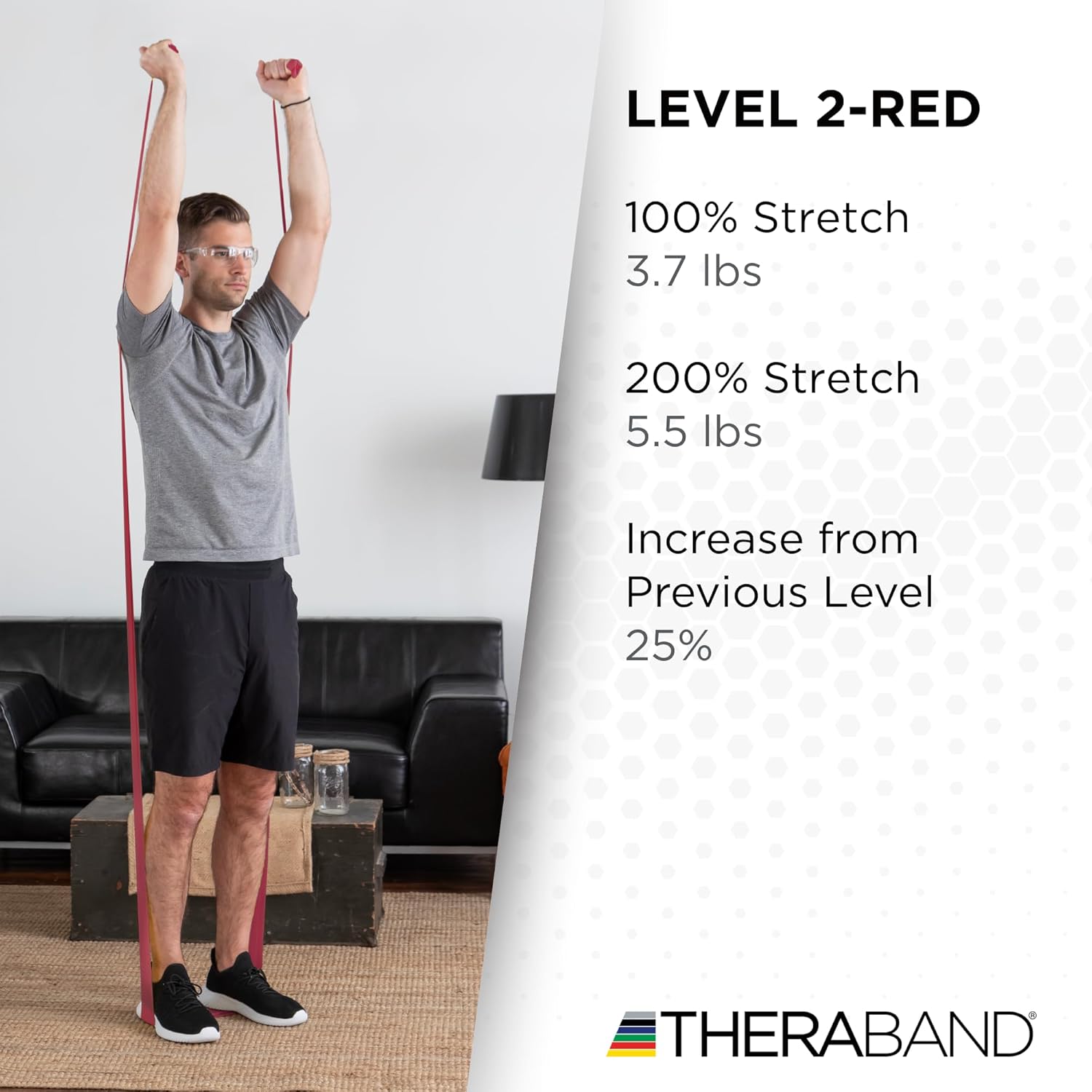 LEVEL 2-RED

100% Stretch
3.7 lbs

200% Stretch
5.5 lbs

Increase from Previous Level
25%

THERABAND®